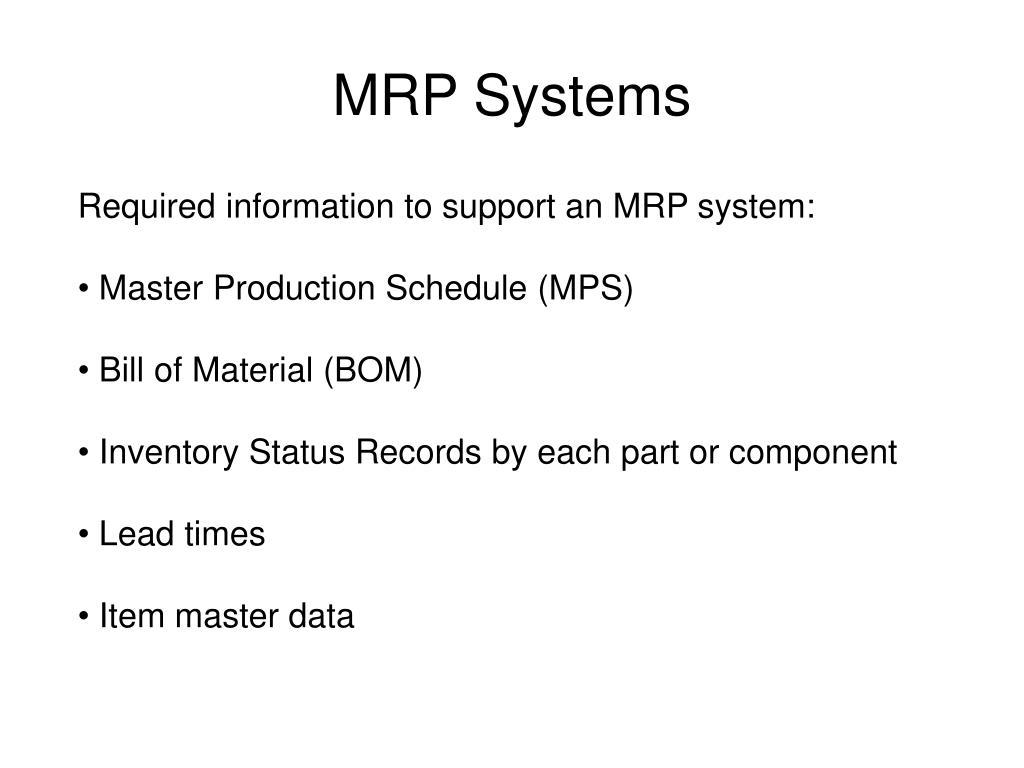 MRP Systems

Required information to support an MRP system:

• Master Production Schedule (MPS)

• Bill of Material (BOM)

• Inventory Status Records by each part or component

• Lead times

• Item master data